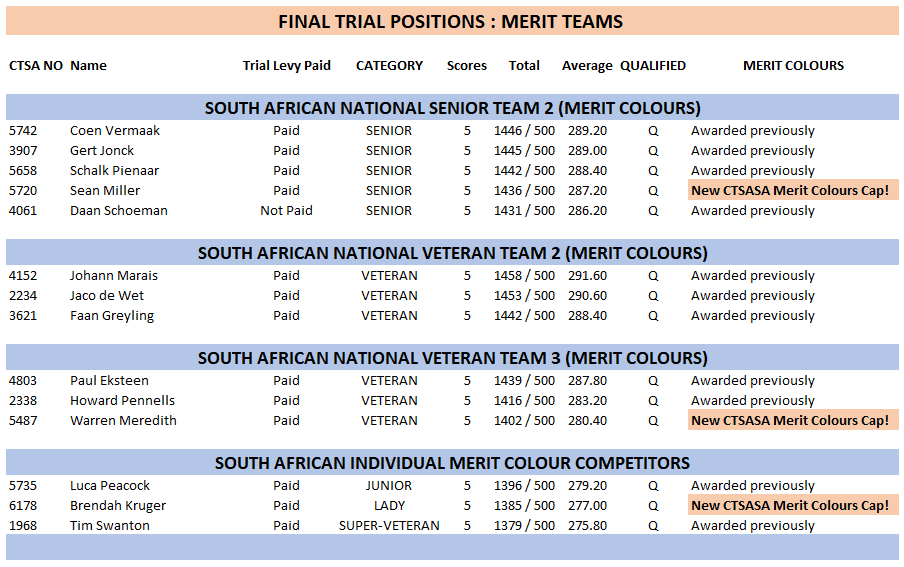 FINAL TRIAL POSITIONS : MERIT TEAMS

| CTSA NO | Name | Trial Levy Paid | CATEGORY | Scores | Total | Average | QUALIFIED | MERIT COLOURS |
|---|---|---|---|---|---|---|---|---|
| SOUTH AFRICAN NATIONAL SENIOR TEAM 2 (MERIT COLOURS) | | | | | | | | |
| 5742 | Coen Vermaak | Paid | SENIOR | 5 | 1446 / 500 | 289.20 | Q | Awarded previously |
| 3907 | Gert Jonck | Paid | SENIOR | 5 | 1445 / 500 | 289.00 | Q | Awarded previously |
| 5658 | Schalk Pienaar | Paid | SENIOR | 5 | 1442 / 500 | 288.40 | Q | Awarded previously |
| 5720 | Sean Miller | Paid | SENIOR | 5 | 1436 / 500 | 287.20 | Q | New CTSASA Merit Colours Cap! |
| 4061 | Daan Schoeman | Not Paid | SENIOR | 5 | 1431 / 500 | 286.20 | Q | Awarded previously |
| SOUTH AFRICAN NATIONAL VETERAN TEAM 2 (MERIT COLOURS) | | | | | | | | |
| 4152 | Johann Marais | Paid | VETERAN | 5 | 1458 / 500 | 291.60 | Q | Awarded previously |
| 2234 | Jaco de Wet | Paid | VETERAN | 5 | 1453 / 500 | 290.60 | Q | Awarded previously |
| 3621 | Faan Greyling | Paid | VETERAN | 5 | 1442 / 500 | 288.40 | Q | Awarded previously |
| SOUTH AFRICAN NATIONAL VETERAN TEAM 3 (MERIT COLOURS) | | | | | | | | |
| 4803 | Paul Eksteen | Paid | VETERAN | 5 | 1439 / 500 | 287.80 | Q | Awarded previously |
| 2338 | Howard Pennells | Paid | VETERAN | 5 | 1416 / 500 | 283.20 | Q | Awarded previously |
| 5487 | Warren Meredith | Paid | VETERAN | 5 | 1402 / 500 | 280.40 | Q | New CTSASA Merit Colours Cap! |
| SOUTH AFRICAN INDIVIDUAL MERIT COLOUR COMPETITORS | | | | | | | | |
| 5735 | Luca Peacock | Paid | JUNIOR | 5 | 1396 / 500 | 279.20 | Q | Awarded previously |
| 6178 | Brendah Kruger | Paid | LADY | 5 | 1385 / 500 | 277.00 | Q | New CTSASA Merit Colours Cap! |
| 1968 | Tim Swanton | Paid | SUPER-VETERAN | 5 | 1379 / 500 | 275.80 | Q | Awarded previously |